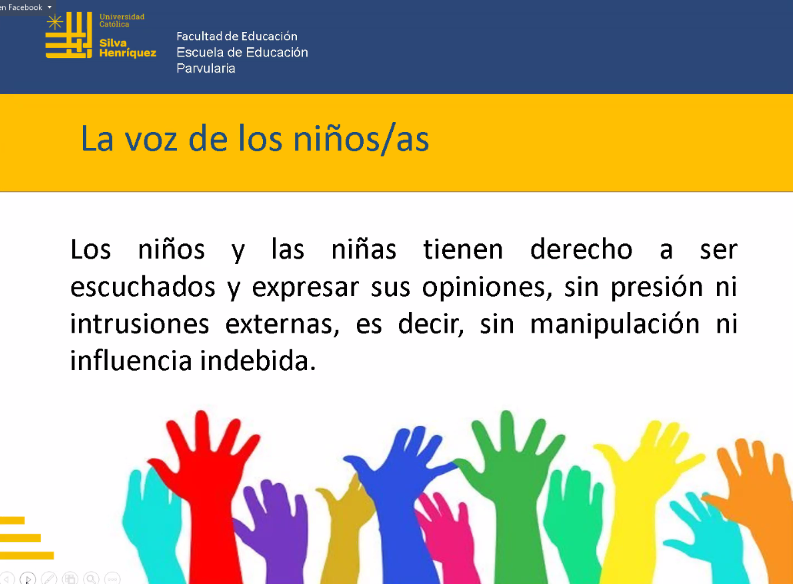 en Facebook

Universidad Católica Silva Henríquez

Facultad de Educación
Escuela de Educación Parvularia

La voz de los niños/as

Los niños y las niñas tienen derecho a ser escuchados y expresar sus opiniones, sin presión ni intrusiones externas, es decir, sin manipulación ni influencia indebida.